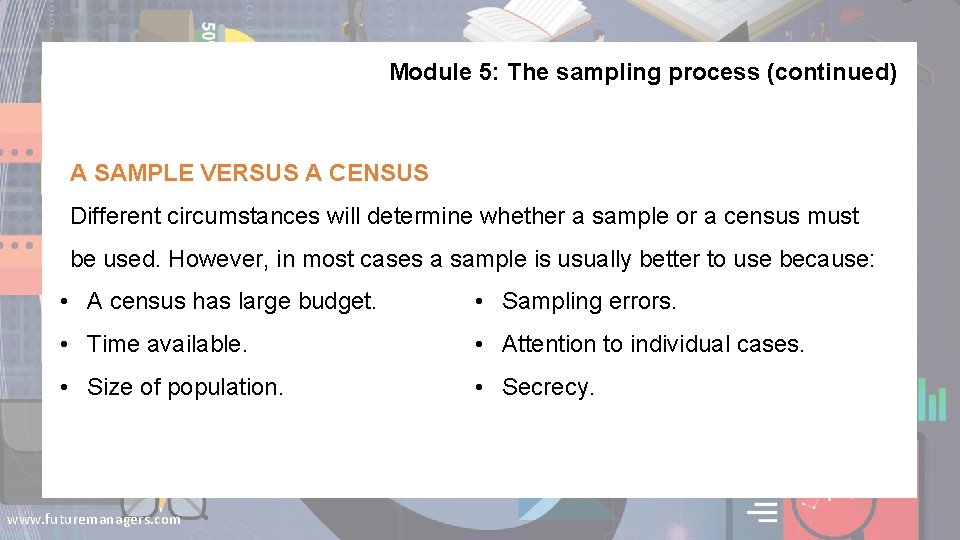 Module 5: The sampling process (continued)

A SAMPLE VERSUS A CENSUS

Different circumstances will determine whether a sample or a census must be used. However, in most cases a sample is usually better to use because:

• A census has large budget.
• Time available.
• Size of population.

• Sampling errors.
• Attention to individual cases.
• Secrecy.

www.futuremanagers.com